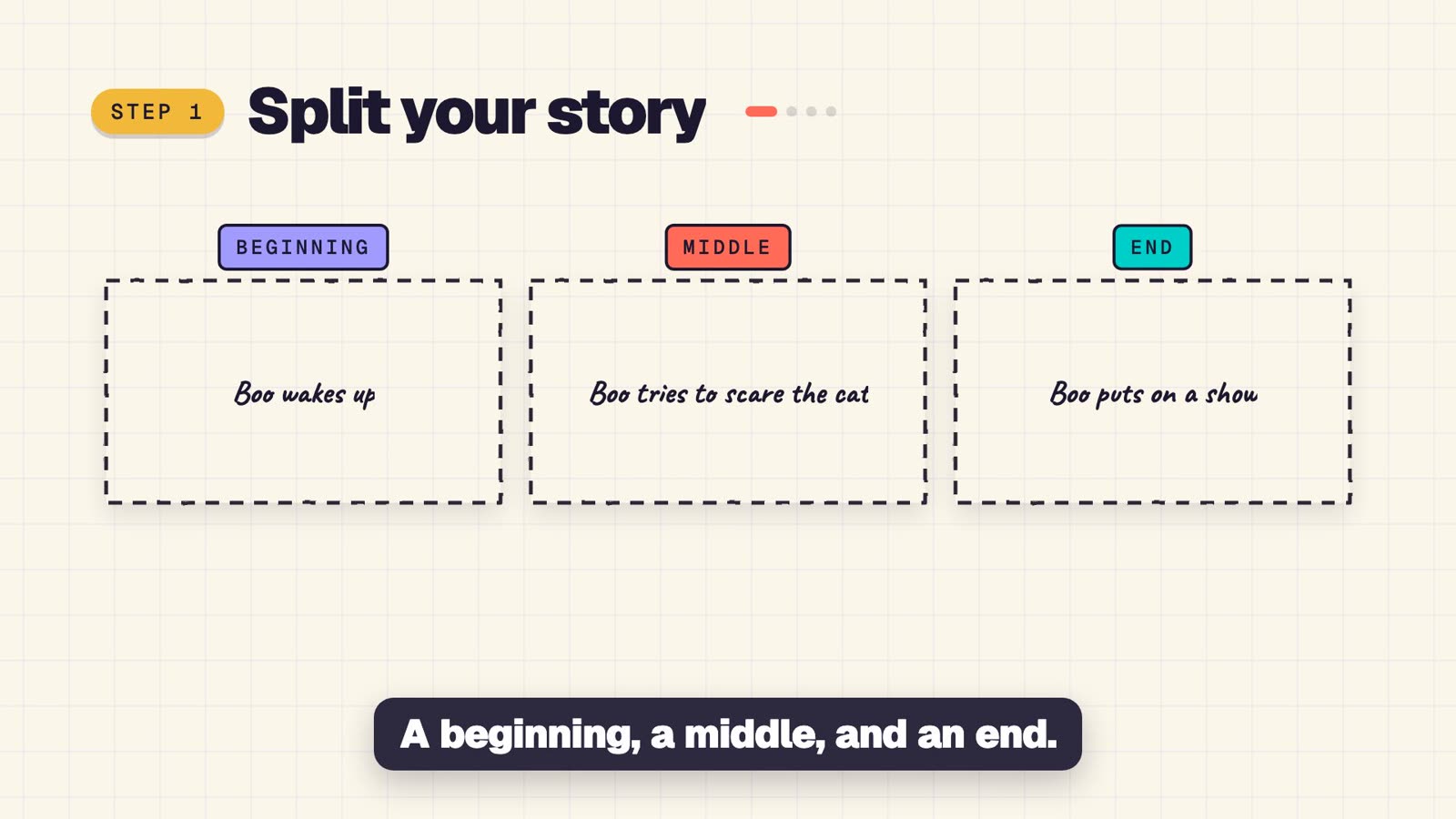 STEP 1 Split your story

BEGINNING

Boo wakes up

MIDDLE

Boo tries to scare the cat

END

Boo puts on a show

A beginning, a middle, and an end.